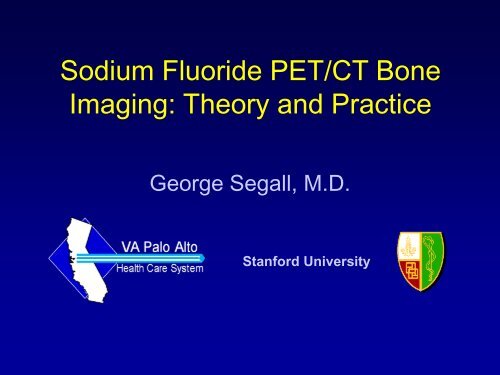 Sodium Fluoride PET/CT Bone Imaging: Theory and Practice

George Segall, M.D.

VA Palo Alto
Health Care System

Stanford University